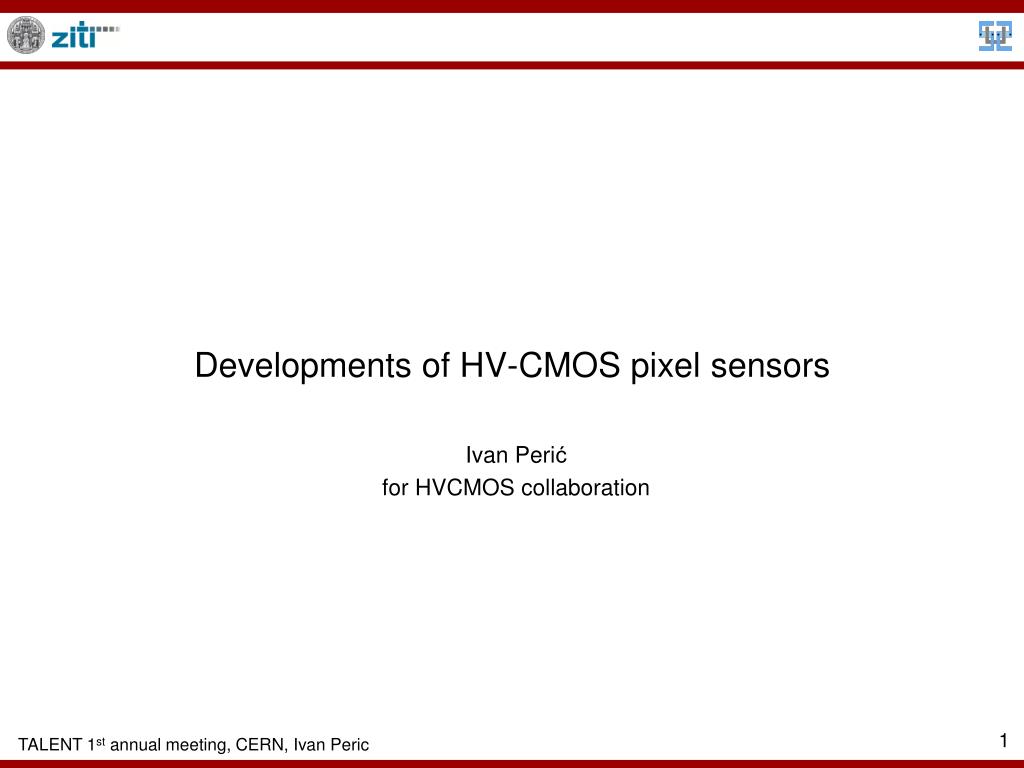 ziti

Developments of HV-CMOS pixel sensors

Ivan Perić
for HVCMOS collaboration

TALENT 1$^{st}$ annual meeting, CERN, Ivan Peric

1